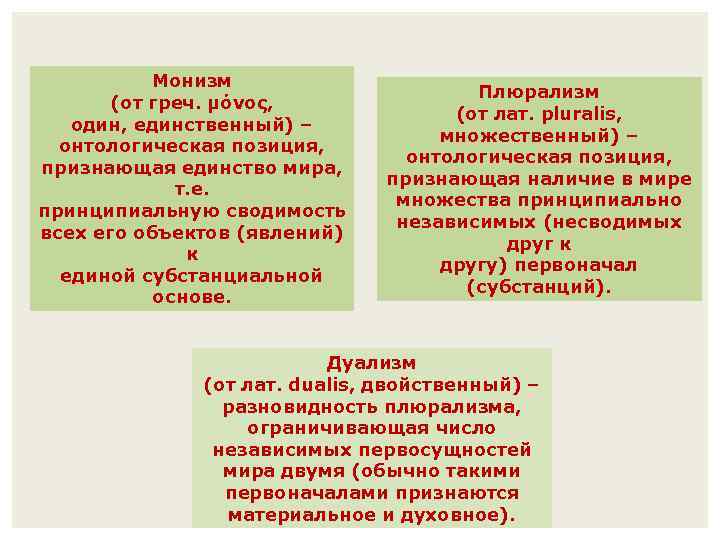 Монизм
(от греч. μόνος,
один, единственный) –
онтологическая позиция,
признающая единство мира,
т.е.
принципиальную сводимость
всех его объектов (явлений)
к
единой субстанциальной
основе.

Плюрализм
(от лат. pluralis,
множественный) –
онтологическая позиция,
признающая наличие в мире
множества принципиально
независимых (несводимых
друг к
другу) первоначал
(субстанций).

Дуализм
(от лат. dualis, двойственный) –
разновидность плюрализма,
ограничивающая число
независимых первосущностей
мира двумя (обычно такими
первоначалами признаются
материальное и духовное).